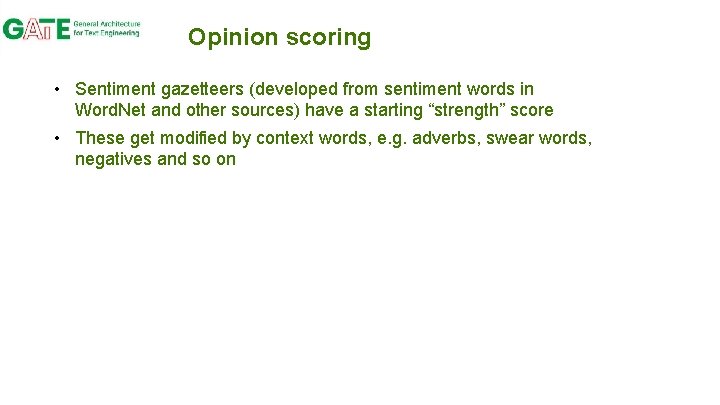 GATE General Architecture for Text Engineering

Opinion scoring

• Sentiment gazetteers (developed from sentiment words in WordNet and other sources) have a starting “strength” score

• These get modified by context words, e.g. adverbs, swear words, negatives and so on